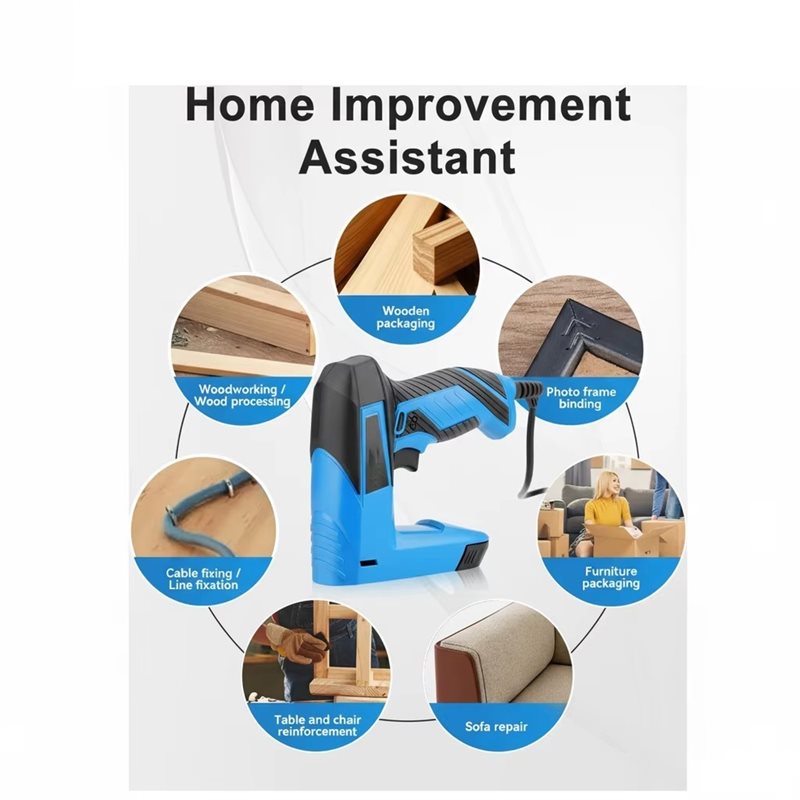 Home Improvement Assistant

Wooden packaging

Woodworking / Wood processing

Photo frame binding

Cable fixing / Line fixation

Furniture packaging

Table and chair reinforcement

Sofa repair